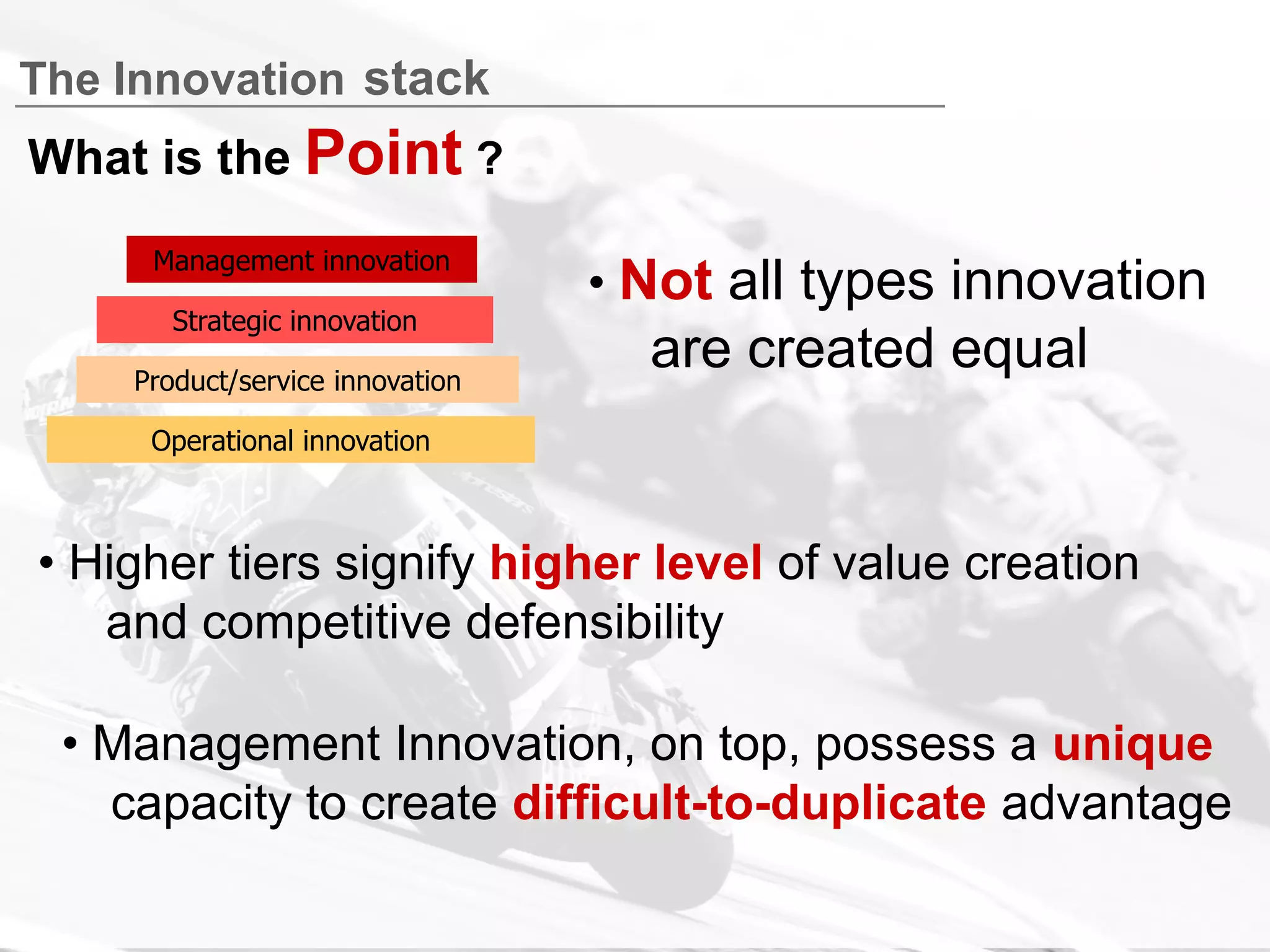 The Innovation stack

What is the Point ?

Management innovation

Strategic innovation

Product/service innovation

Operational innovation

• Not all types innovation are created equal

• Higher tiers signify higher level of value creation and competitive defensibility

• Management Innovation, on top, possess a unique capacity to create difficult-to-duplicate advantage